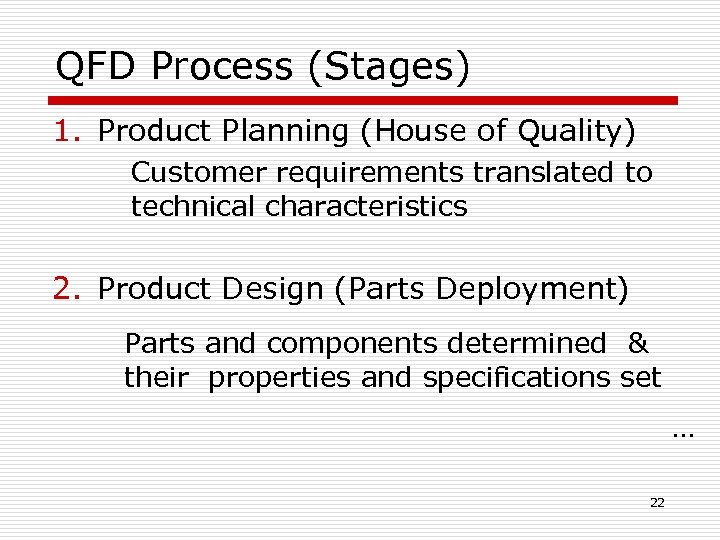 QFD Process (Stages)

1. Product Planning (House of Quality)

Customer requirements translated to technical characteristics

2. Product Design (Parts Deployment)

Parts and components determined & their properties and specifications set

...

22